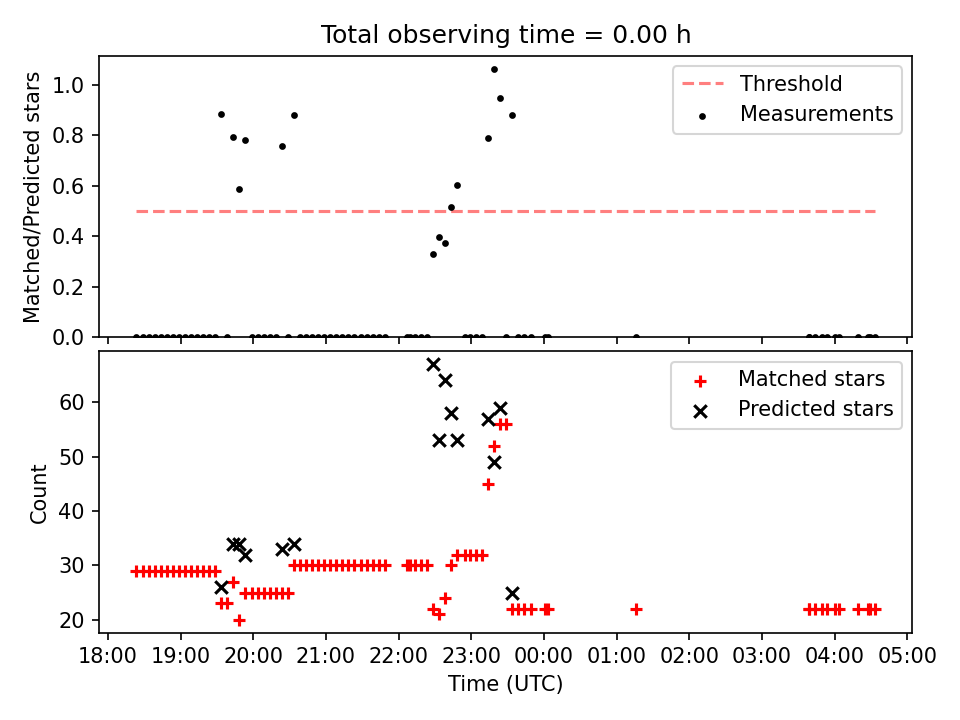 Total observing time = 0.00 h

Matched/Predicted stars

1.0
0.8
0.6
0.4
0.2
0.0

Threshold
Measurements

Count

60
50
40
30
20

Matched stars
Predicted stars

18:00 19:00 20:00 21:00 22:00 23:00 00:00 01:00 02:00 03:00 04:00 05:00

Time (UTC)